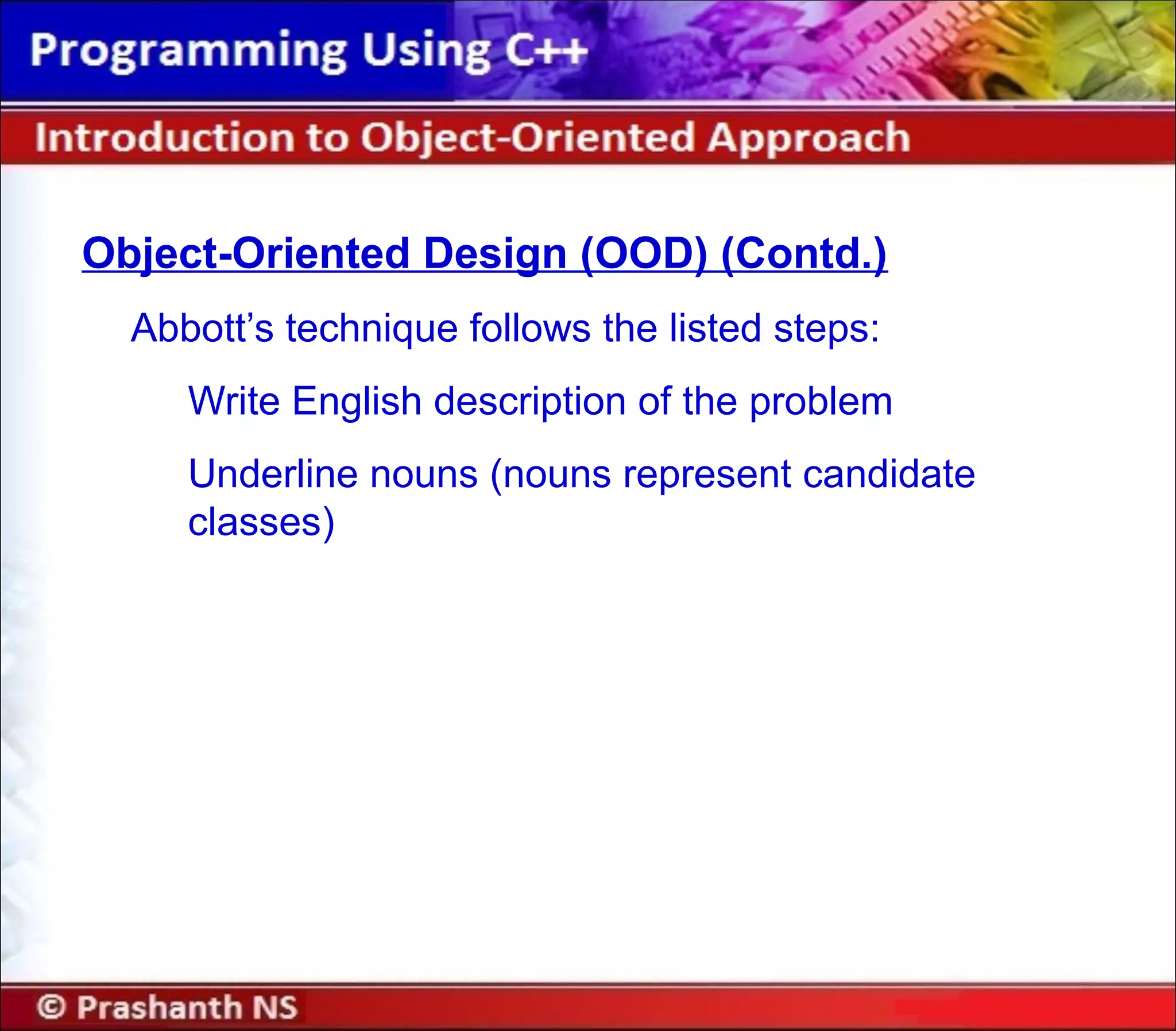 Programming Using C++

Introduction to Object-Oriented Approach

Object-Oriented Design (OOD) (Contd.)

Abbott’s technique follows the listed steps:

Write English description of the problem

Underline nouns (nouns represent candidate classes)

© Prashanth NS